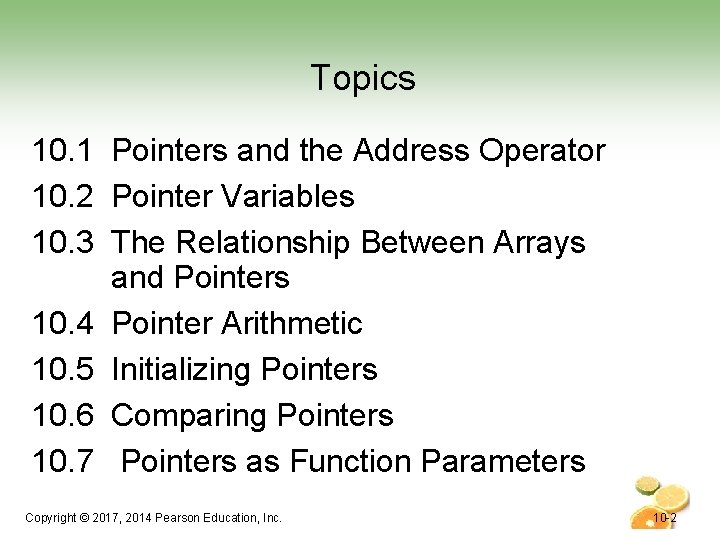 Topics

10.1 Pointers and the Address Operator
10.2 Pointer Variables
10.3 The Relationship Between Arrays and Pointers
10.4 Pointer Arithmetic
10.5 Initializing Pointers
10.6 Comparing Pointers
10.7 Pointers as Function Parameters

Copyright © 2017, 2014 Pearson Education, Inc.

10-2